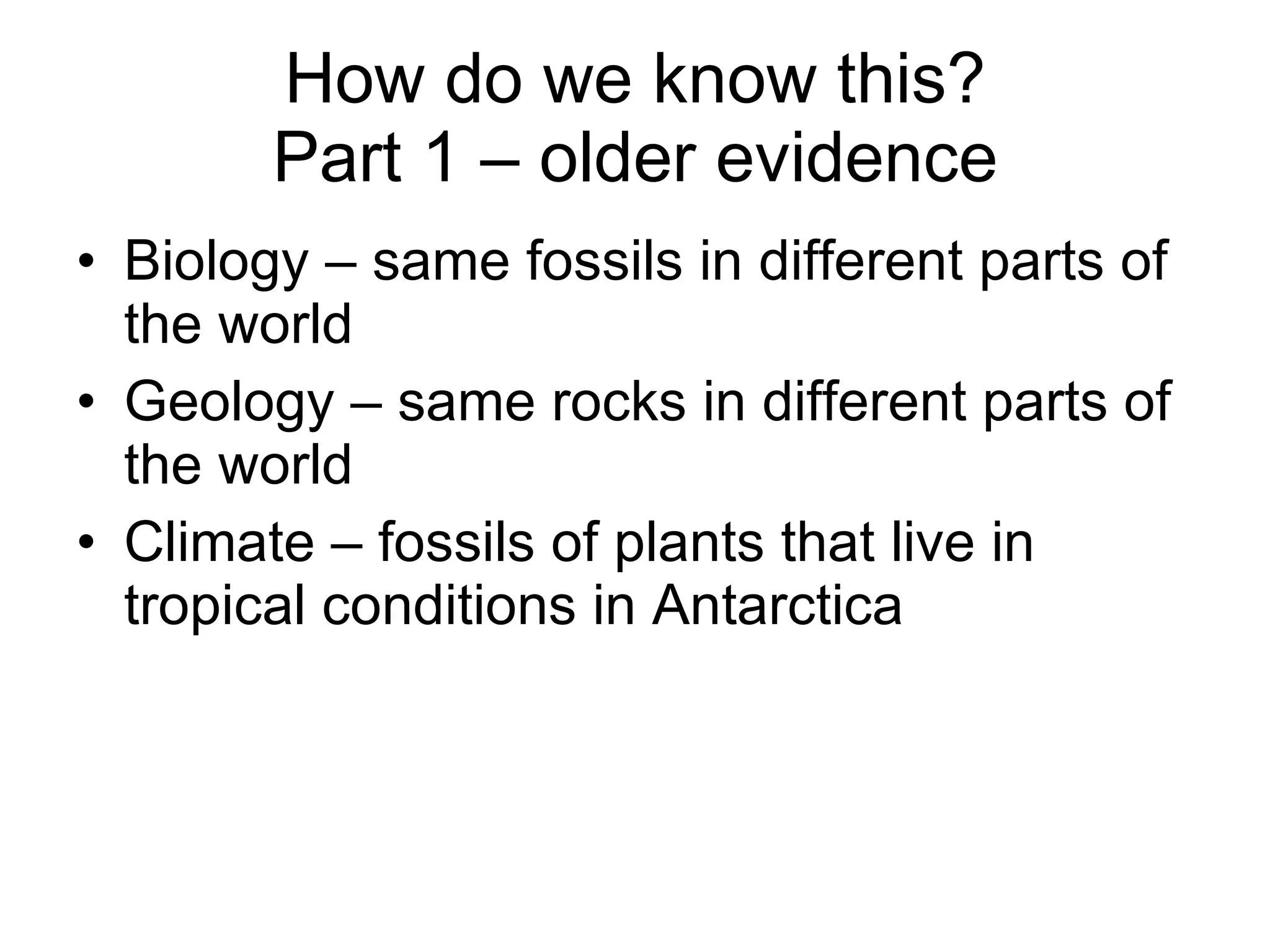 How do we know this?
Part 1 – older evidence

• Biology – same fossils in different parts of the world
• Geology – same rocks in different parts of the world
• Climate – fossils of plants that live in tropical conditions in Antarctica